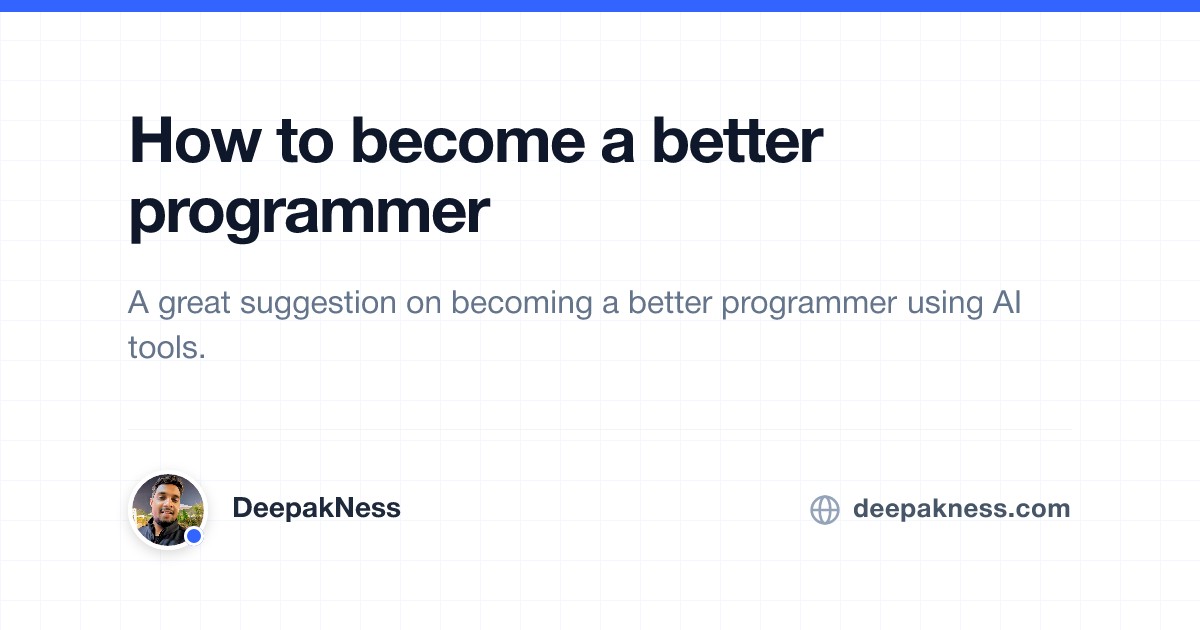 How to become a better programmer

A great suggestion on becoming a better programmer using AI tools.

DeepakNess

deepakness.com